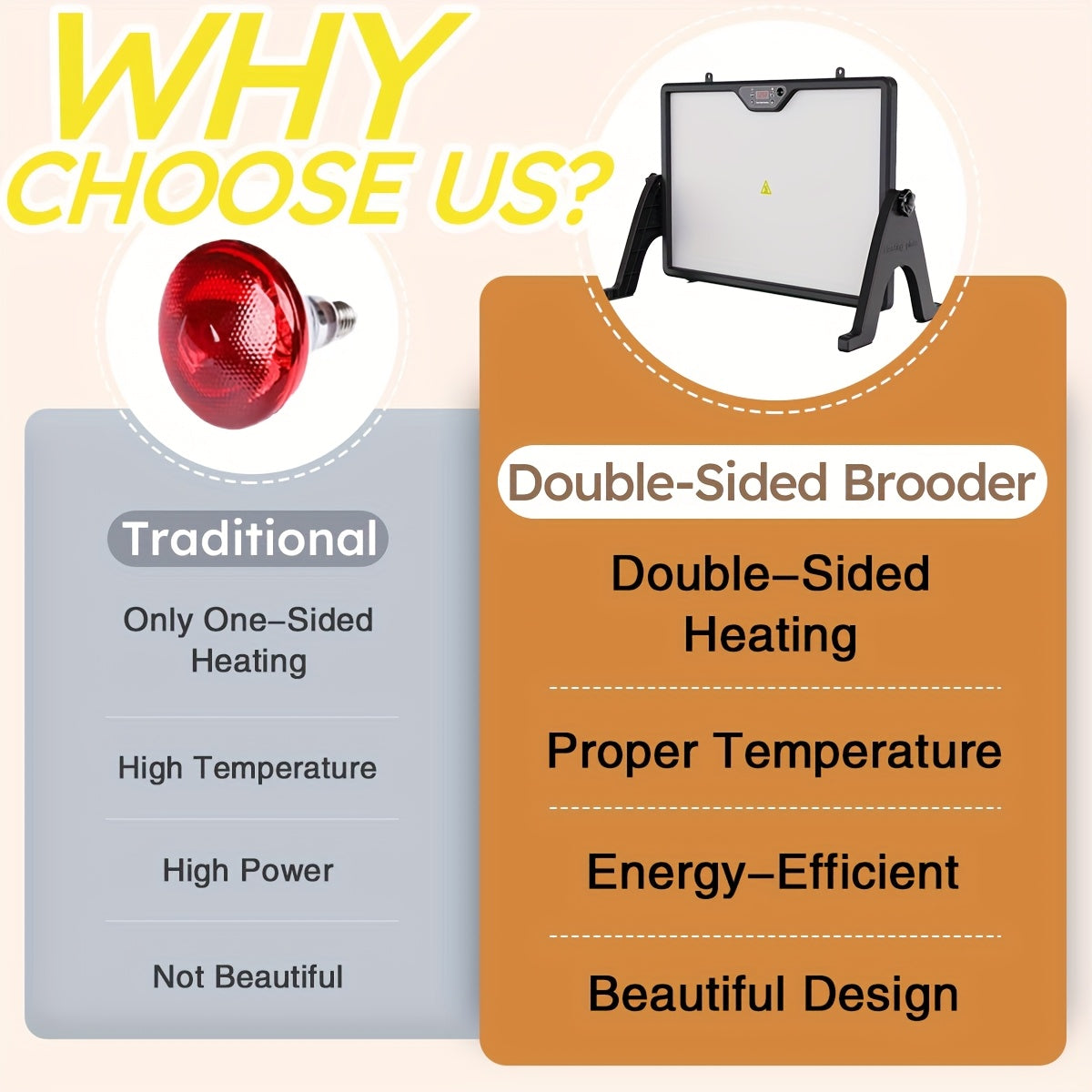 WHY CHOOSE US?

Traditional

Only One–Sided Heating

High Temperature

High Power

Not Beautiful

Double-Sided Brooder

Double–Sided Heating

Proper Temperature

Energy–Efficient

Beautiful Design